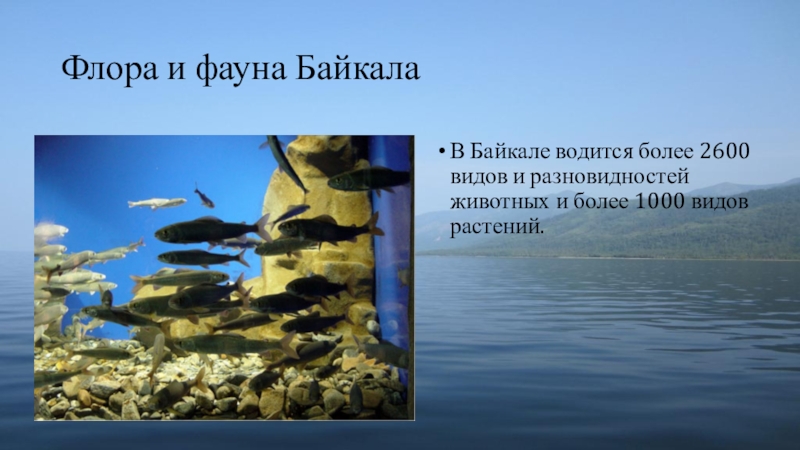 Флора и фауна Байкала

• В Байкале водится более 2600 видов и разновидностей животных и более 1000 видов растений.